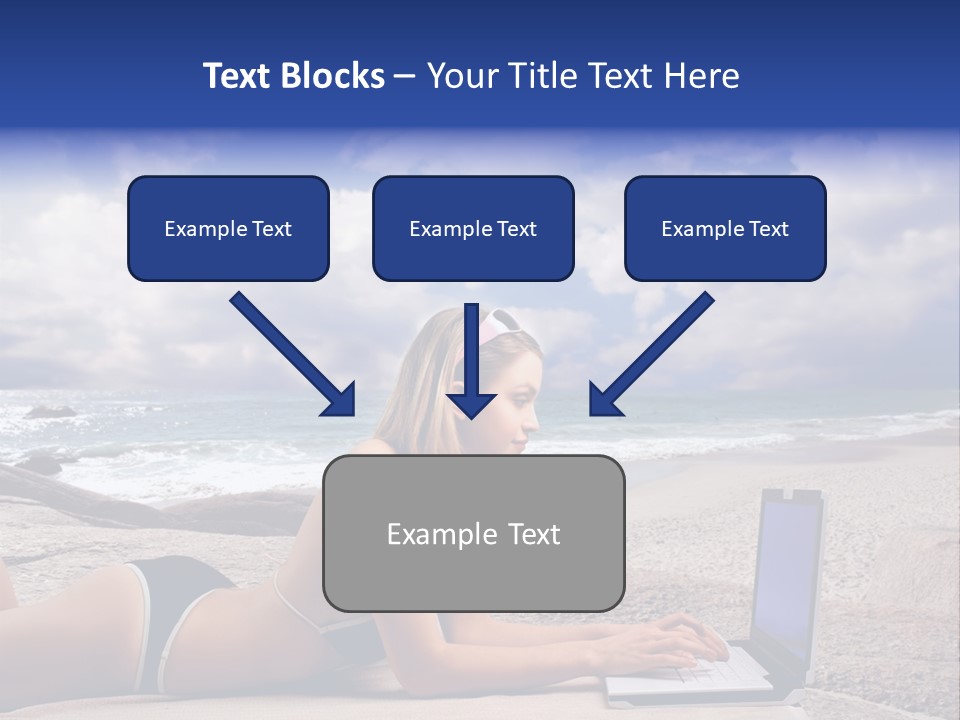 Text Blocks – Your Title Text Here

Example Text

Example Text

Example Text

Example Text